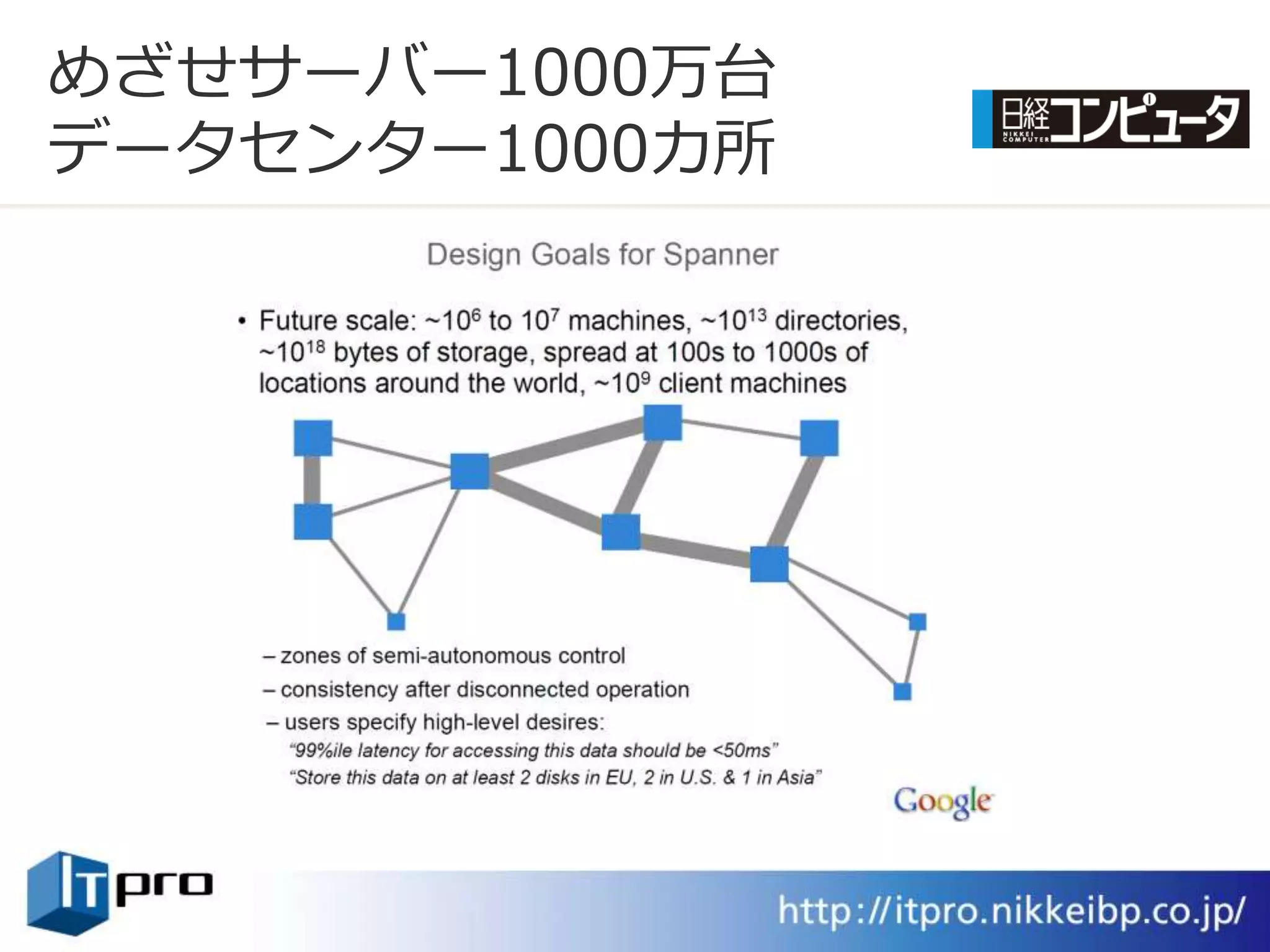 めざせサーバー1000万台
データセンター1000カ所

日経コンピュータ
NIKKEI COMPUTER

Design Goals for Spanner

• Future scale: ~$10^6$ to $10^7$ machines, ~$10^{13}$ directories, ~$10^{18}$ bytes of storage, spread at 100s to 1000s of locations around the world, ~$10^9$ client machines

– zones of semi-autonomous control
– consistency after disconnected operation
– users specify high-level desires:
"99%ile latency for accessing this data should be <50ms"
"Store this data on at least 2 disks in EU, 2 in U.S. & 1 in Asia"

Google

ITpro

http://itpro.nikkeibp.co.jp/